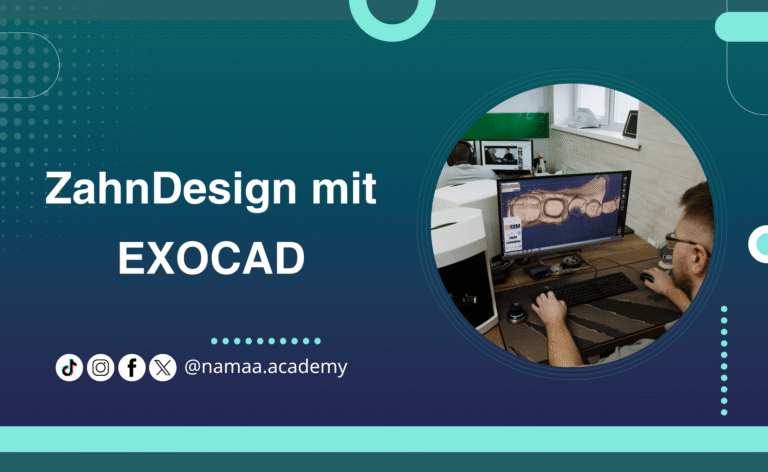 ZahnDesign mit EXOCAD

@namaa.academy